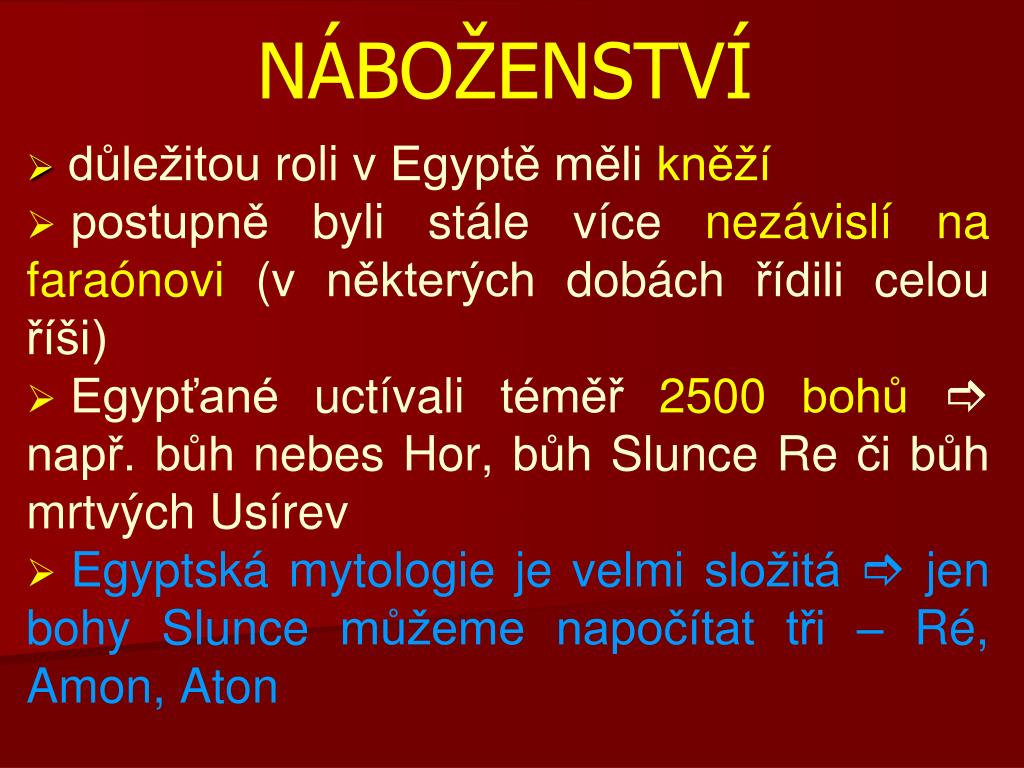 NÁBOŽENSTVÍ

➢ důležitou roli v Egyptě měli kněží

➢ postupně byli stále více nezávislí na faraónovi (v některých dobách řídili celou říši)

➢ Egypťané uctívali téměř 2500 bohů ⇨ např. bůh nebes Hor, bůh Slunce Re či bůh mrtvých Usírev

➢ Egyptská mytologie je velmi složitá ⇨ jen bohy Slunce můžeme napočítat tři – Ré, Amon, Aton